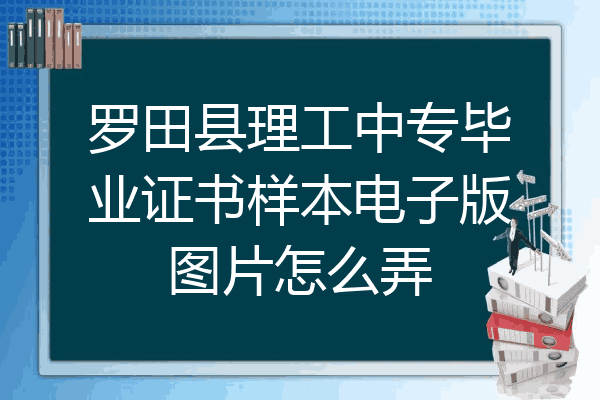 罗田县理工中专毕业证书样本电子版图片怎么弄